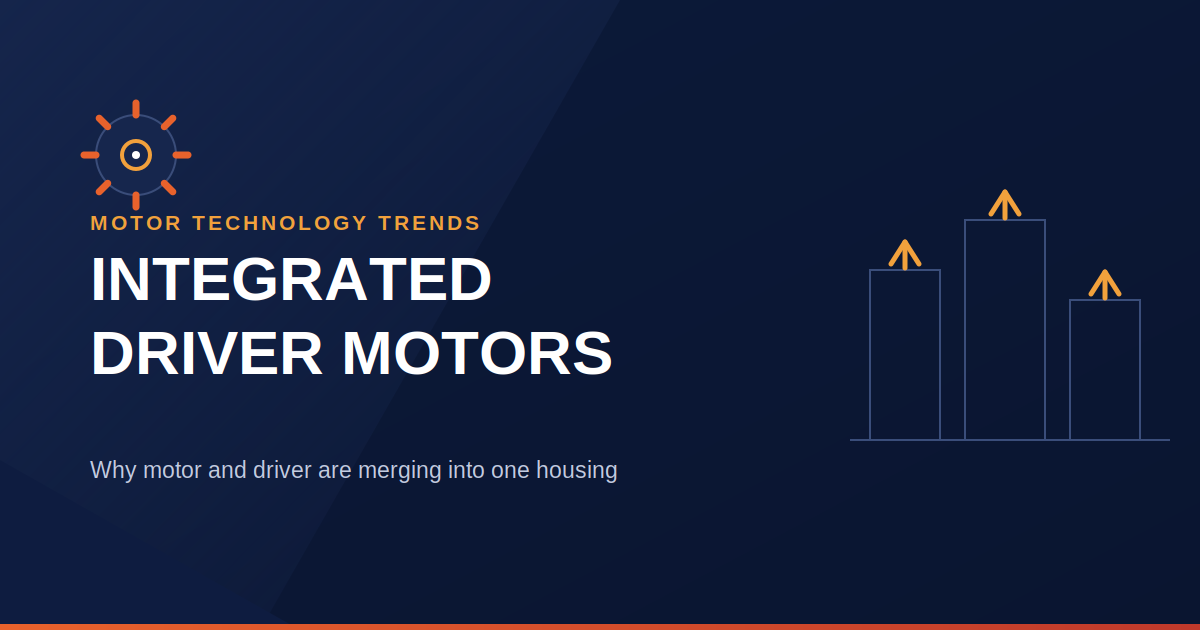 MOTOR TECHNOLOGY TRENDS

INTEGRATED
DRIVER MOTORS

Why motor and driver are merging into one housing